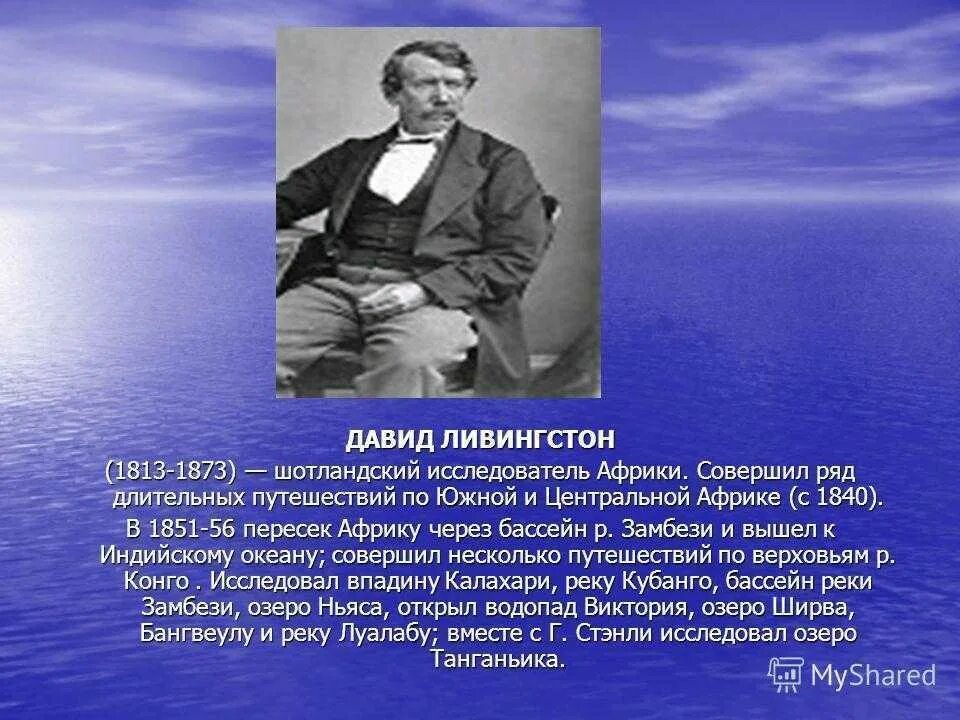 ДАВИД ЛИВИНГСТОН

(1813-1873) — шотландский исследователь Африки. Совершил ряд длительных путешествий по Южной и Центральной Африке (с 1840).

В 1851-56 пересек Африку через бассейн р. Замбези и вышел к Индийскому океану; совершил несколько путешествий по верховьям р. Конго . Исследовал впадину Калахари, реку Кубанго, бассейн реки Замбези, озеро Ньяса, открыл водопад Виктория, озеро Ширва, Бангвеулу и реку Луалабу; вместе с Г. Стэнли исследовал озеро Танганьика.

MyShared